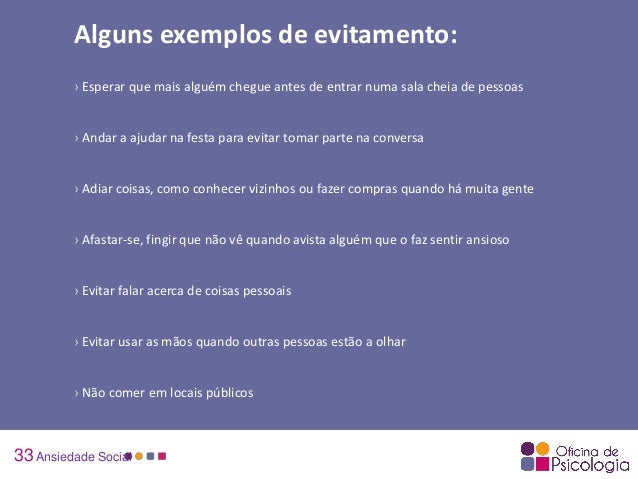 Alguns exemplos de evitamento:

› Esperar que mais alguém chegue antes de entrar numa sala cheia de pessoas

› Andar a ajudar na festa para evitar tomar parte na conversa

› Adiar coisas, como conhecer vizinhos ou fazer compras quando há muita gente

› Afastar-se, fingir que não vê quando avista alguém que o faz sentir ansioso

› Evitar falar acerca de coisas pessoais

› Evitar usar as mãos quando outras pessoas estão a olhar

› Não comer em locais públicos

33 Ansiedade Social

Oficina de Psicologia